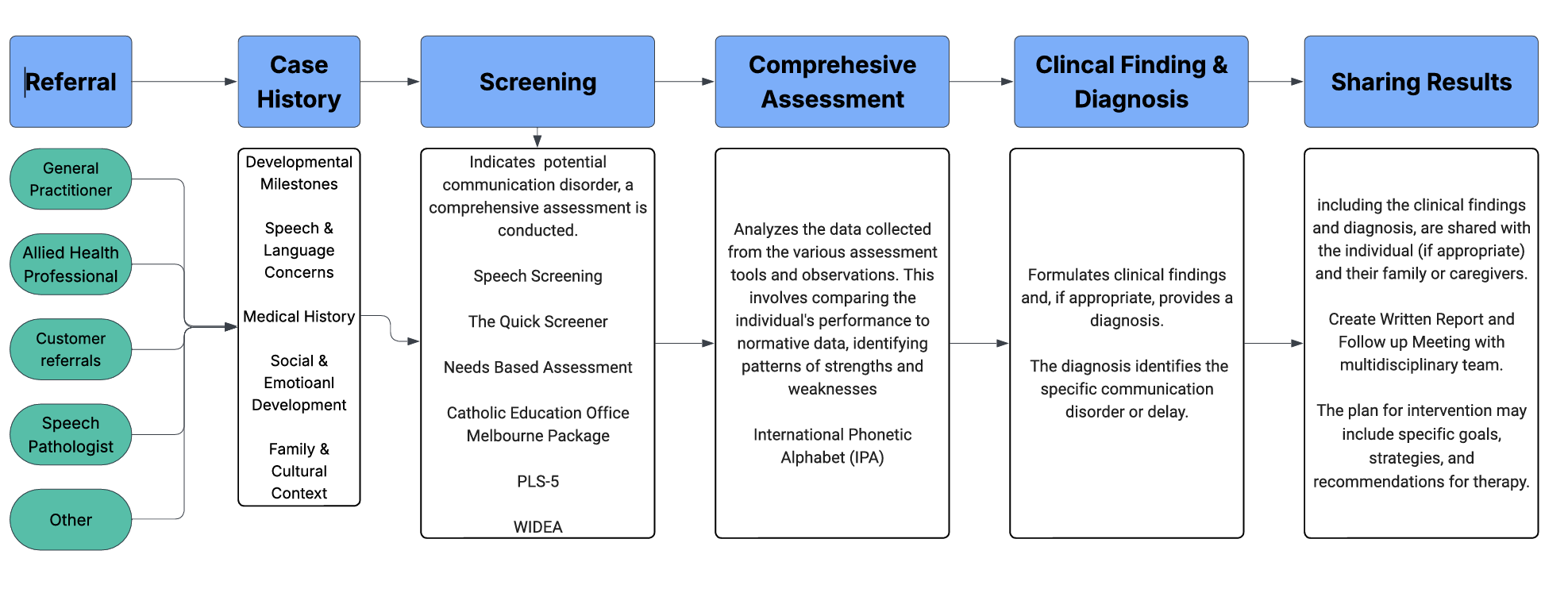 Referral

Case History

Screening

Comprehesive Assessment

Clincal Finding & Diagnosis

Sharing Results

General Practitioner

Allied Health Professional

Customer referrals

Speech Pathologist

Other

Developmental Milestones

Speech & Language Concerns

Medical History

Social & Emotioanl Development

Family & Cultural Context

Indicates potential communication disorder, a comprehensive assessment is conducted.

Speech Screening

The Quick Screener

Needs Based Assessment

Catholic Education Office Melbourne Package

PLS-5

WIDEA

Analyzes the data collected from the various assessment tools and observations. This involves comparing the individual's performance to normative data, identifying patterns of strengths and weaknesses

International Phonetic Alphabet (IPA)

Formulates clinical findings and, if appropriate, provides a diagnosis.

The diagnosis identifies the specific communication disorder or delay.

including the clinical findings and diagnosis, are shared with the individual (if appropriate) and their family or caregivers.

Create Written Report and Follow up Meeting with multidisciplinary team.

The plan for intervention may include specific goals, strategies, and recommendations for therapy.